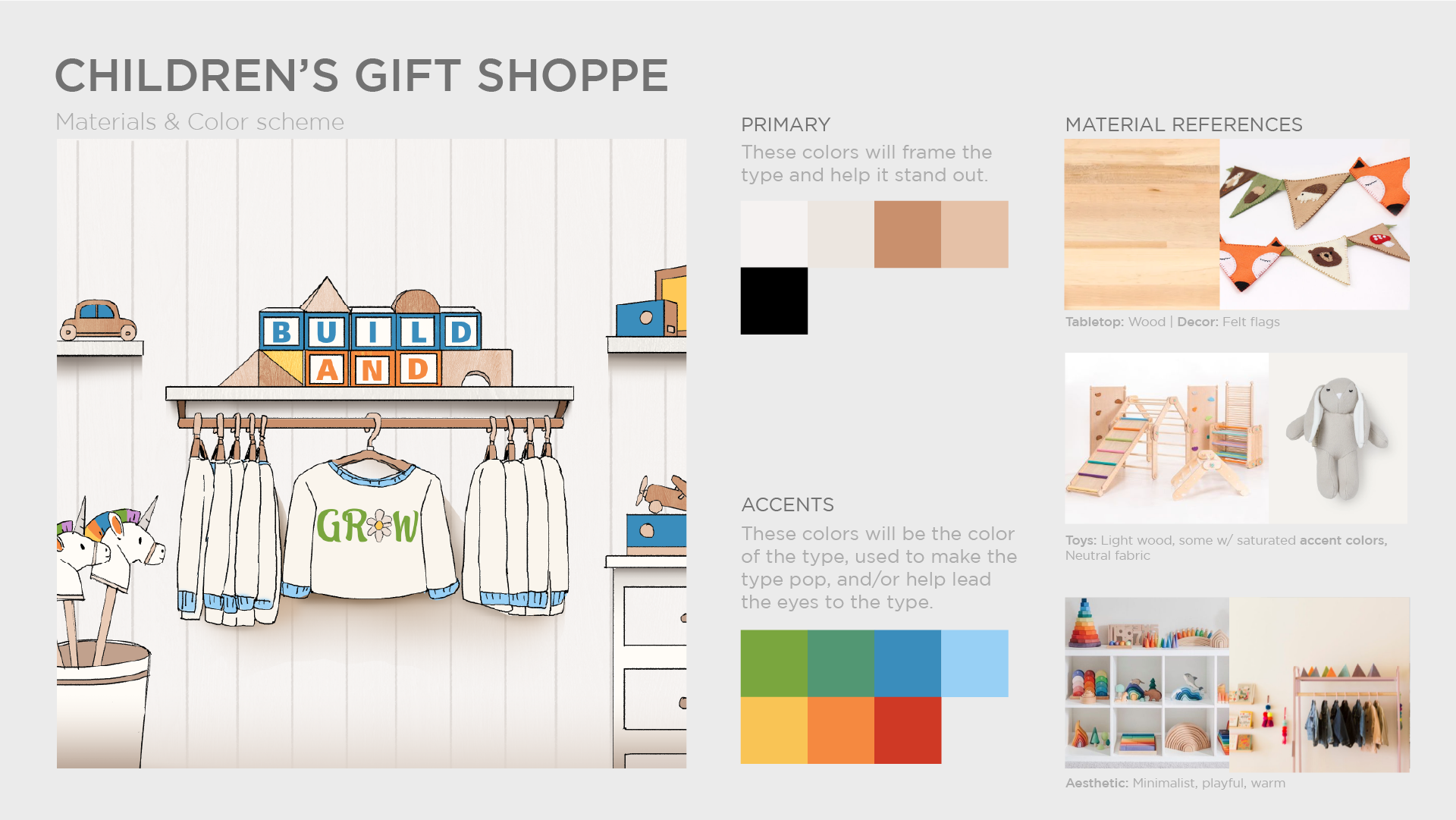 CHILDREN'S GIFT SHOPPE

Materials & Color scheme

BUILD
AND
GROW

PRIMARY

These colors will frame the type and help it stand out.

ACCENTS

These colors will be the color of the type, used to make the type pop, and/or help lead the eyes to the type.

MATERIAL REFERENCES

Tabletop: Wood | Decor: Felt flags

Toys: Light wood, some w/ saturated accent colors, Neutral fabric

Aesthetic: Minimalist, playful, warm